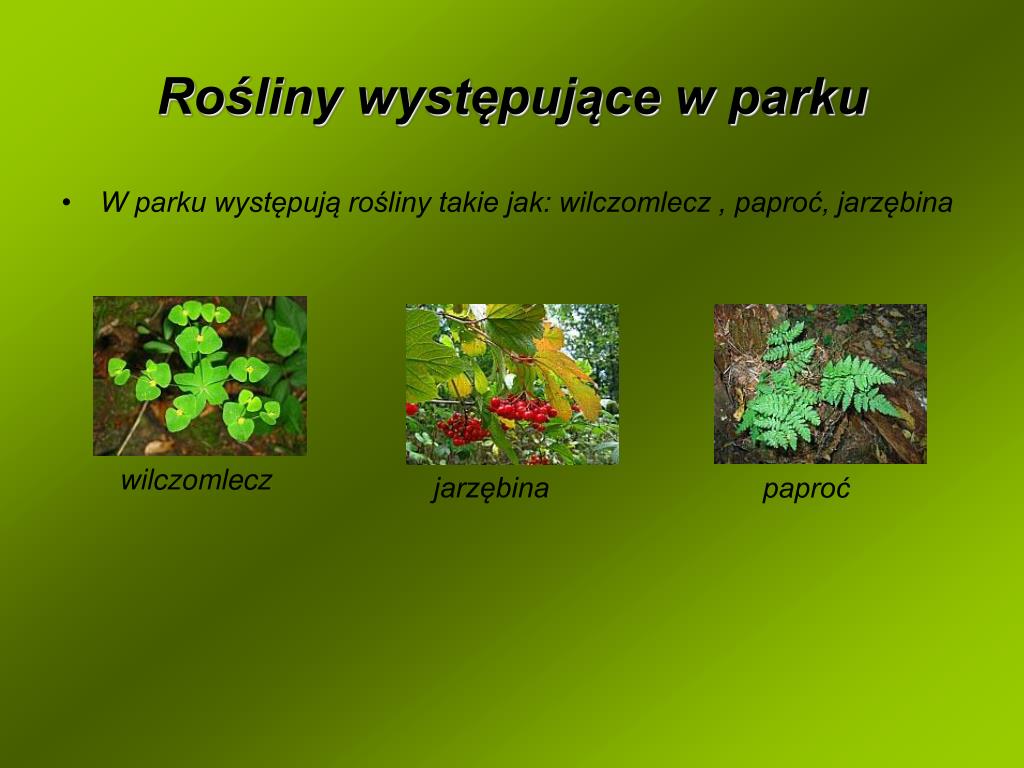 Rośliny występujące w parku

• W parku występują rośliny takie jak: wilczomlecz , paproć, jarzębina

wilczomlecz

jarzębina

paproć